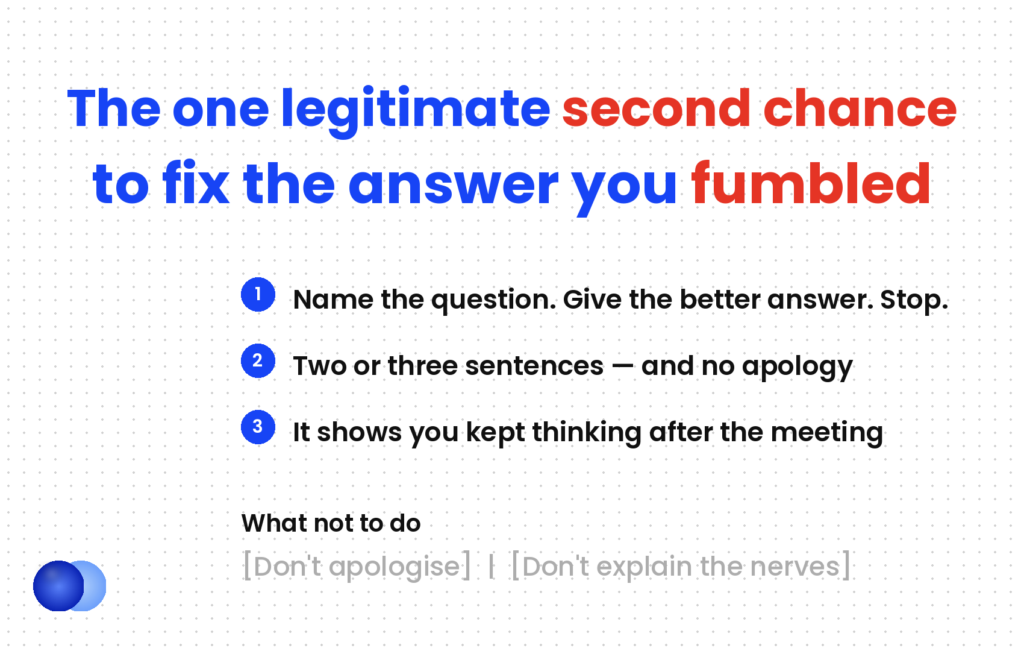 The one legitimate second chance to fix the answer you fumbled

1 Name the question. Give the better answer. Stop.

2 Two or three sentences — and no apology

3 It shows you kept thinking after the meeting

What not to do

[Don't apologise] | [Don't explain the nerves]